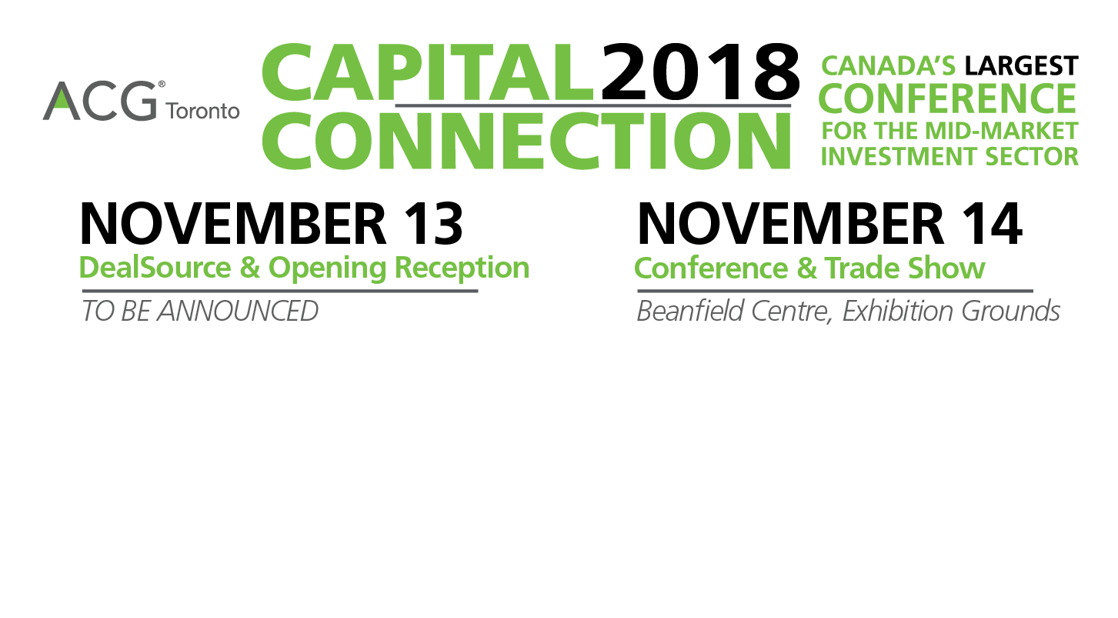 ACG® Toronto

CAPITAL 2018 CONNECTION

CANADA'S LARGEST CONFERENCE FOR THE MID-MARKET INVESTMENT SECTOR

NOVEMBER 13
DealSource & Opening Reception
TO BE ANNOUNCED

NOVEMBER 14
Conference & Trade Show
Beanfield Centre, Exhibition Grounds